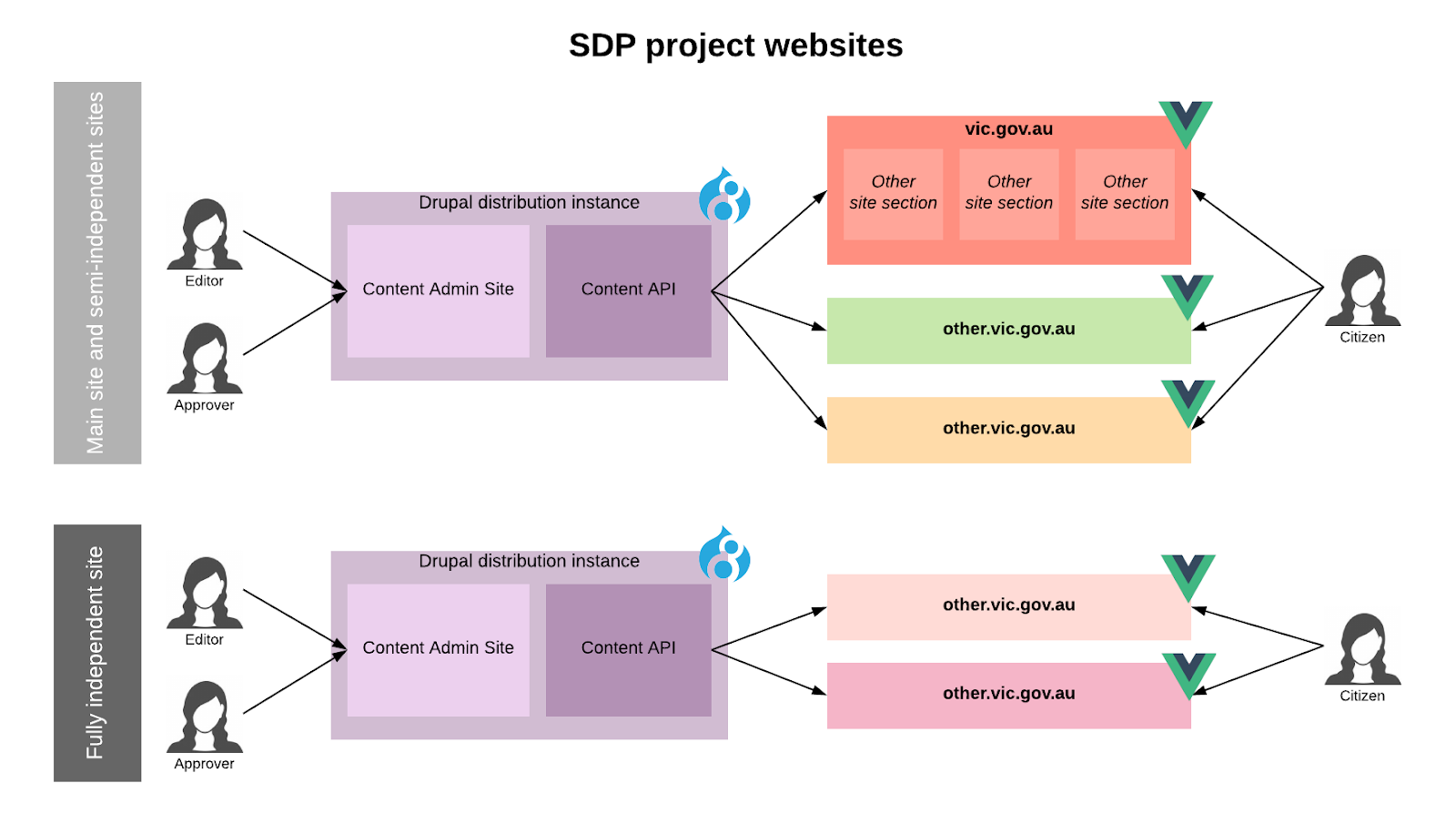 SDP project websites

Main site and semi-independent sites

Editor

Approver

Drupal distribution instance

Content Admin Site

Content API

vic.gov.au

Other site section

Other site section

Other site section

other.vic.gov.au

other.vic.gov.au

Citizen

Fully independent site

Editor

Approver

Drupal distribution instance

Content Admin Site

Content API

other.vic.gov.au

other.vic.gov.au

Citizen